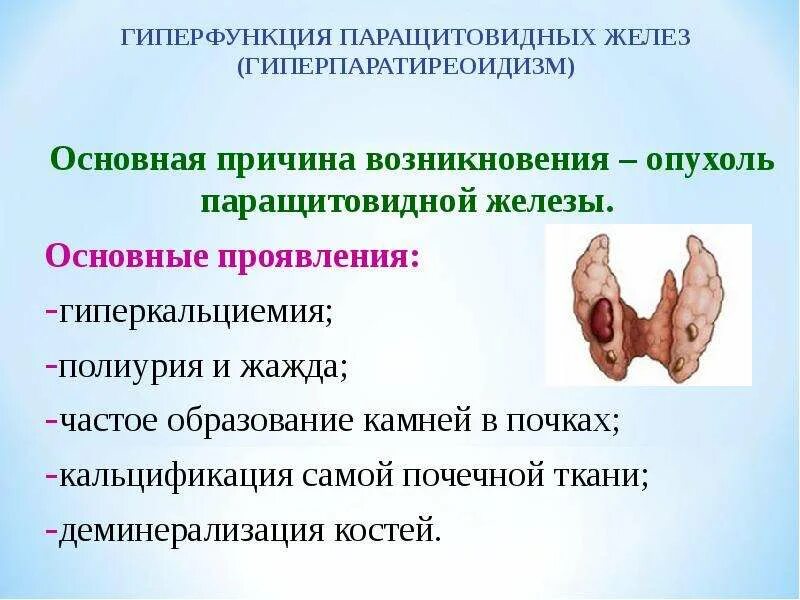 ГИПЕРФУНКЦИЯ ПАРАЩИТОВИДНЫХ ЖЕЛЕЗ (ГИПЕРПАРАТИРЕОИДИЗМ)

Основная причина возникновения – опухоль паращитовидной железы.

Основные проявления:
-гиперкальциемия;
-полиурия и жажда;
-частое образование камней в почках;
-кальцификация самой почечной ткани;
-деминерализация костей.